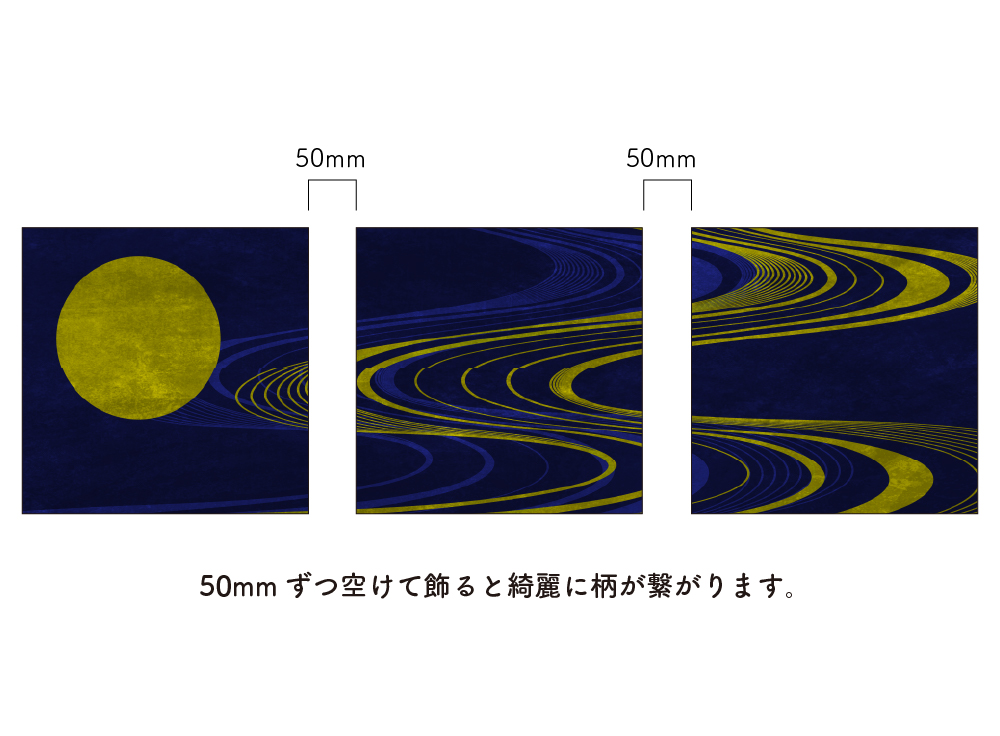 50mm

50mm

50mm ずつ空けて飾ると綺麗に柄が繋がります。